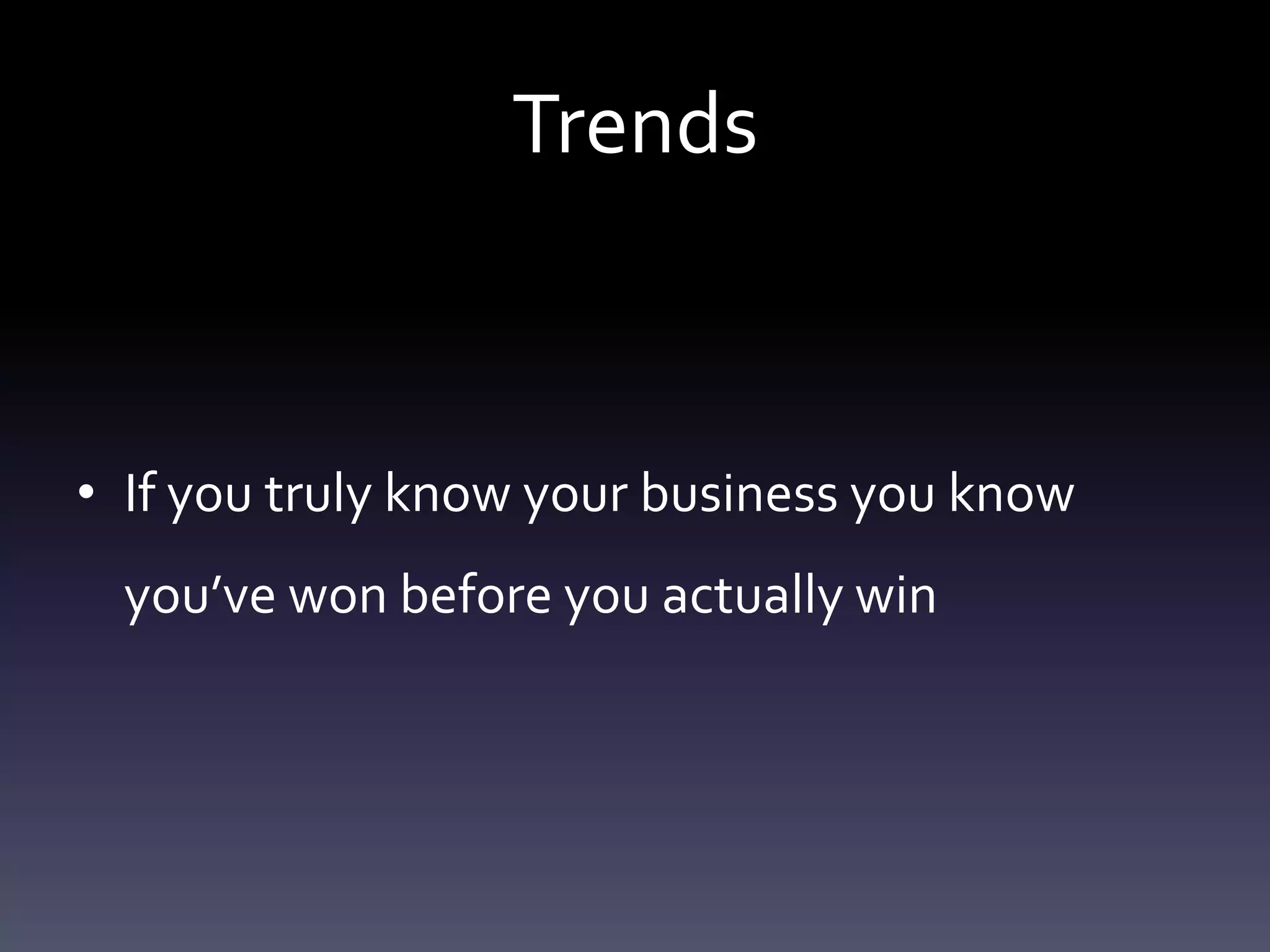 Trends

• If you truly know your business you know you’ve won before you actually win